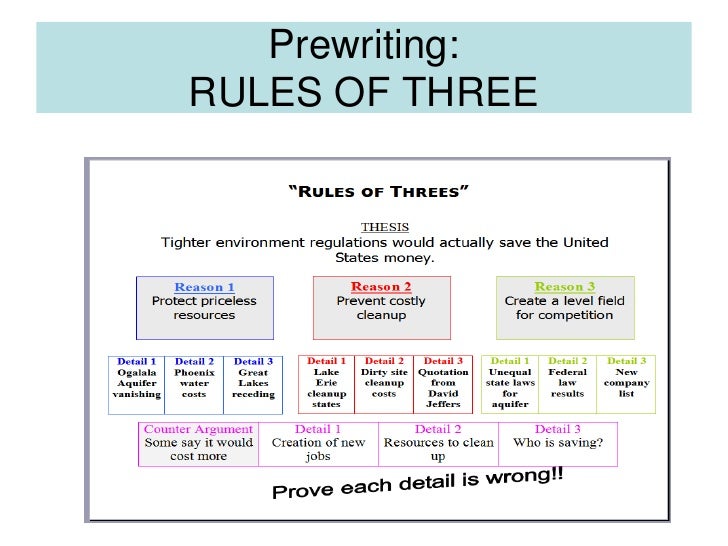 Prewriting:
RULES OF THREE

"RULES OF THREES"

THESIS
Tighter environment regulations would actually save the United States money.

Reason 1
Protect priceless resources

Reason 2
Prevent costly cleanup

Reason 3
Create a level field for competition

| Detail 1 | Detail 2 | Detail 3 |
|---|---|---|
| Ogalala Aquifer vanishing | Phoenix water costs | Great Lakes receding |

| Detail 1 | Detail 2 | Detail 3 |
|---|---|---|
| Lake Erie cleanup states | Dirty site cleanup costs | Quotation from David Jeffers |

| Detail 1 | Detail 2 | Detail 3 |
|---|---|---|
| Unequal state laws for aquifer | Federal law results | New company list |

| Counter Argument | Detail 1 | Detail 2 | Detail 3 |
|---|---|---|---|
| Some say it would cost more | Creation of new jobs | Resources to clean up | Who is saving? |

Prove each detail is wrong!!